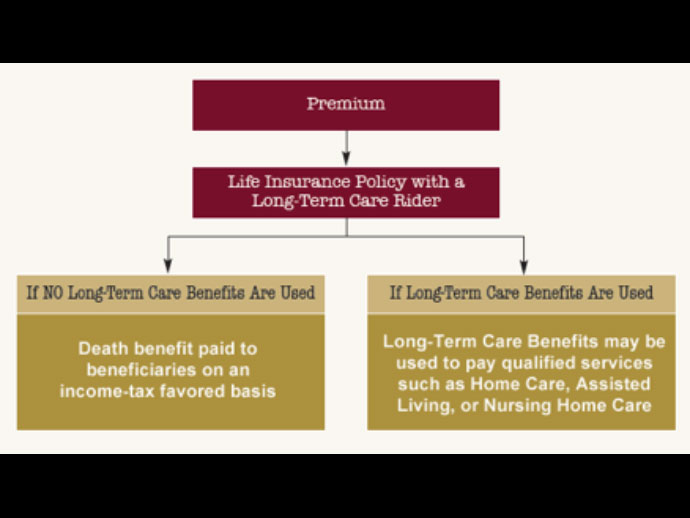 Premium

Life Insurance Policy with a Long-Term Care Rider

If NO Long-Term Care Benefits Are Used

Death benefit paid to beneficiaries on an income-tax favored basis

If Long-Term Care Benefits Are Used

Long-Term Care Benefits may be used to pay qualified services such as Home Care, Assisted Living, or Nursing Home Care